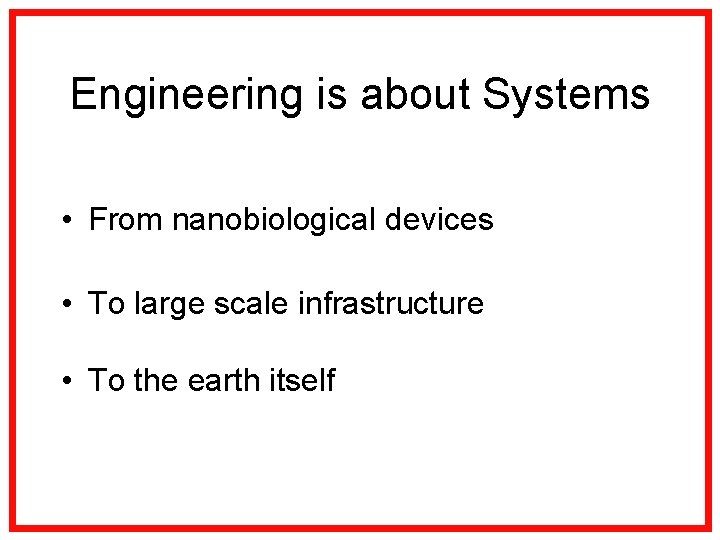 Engineering is about Systems

• From nanobiological devices

• To large scale infrastructure

• To the earth itself